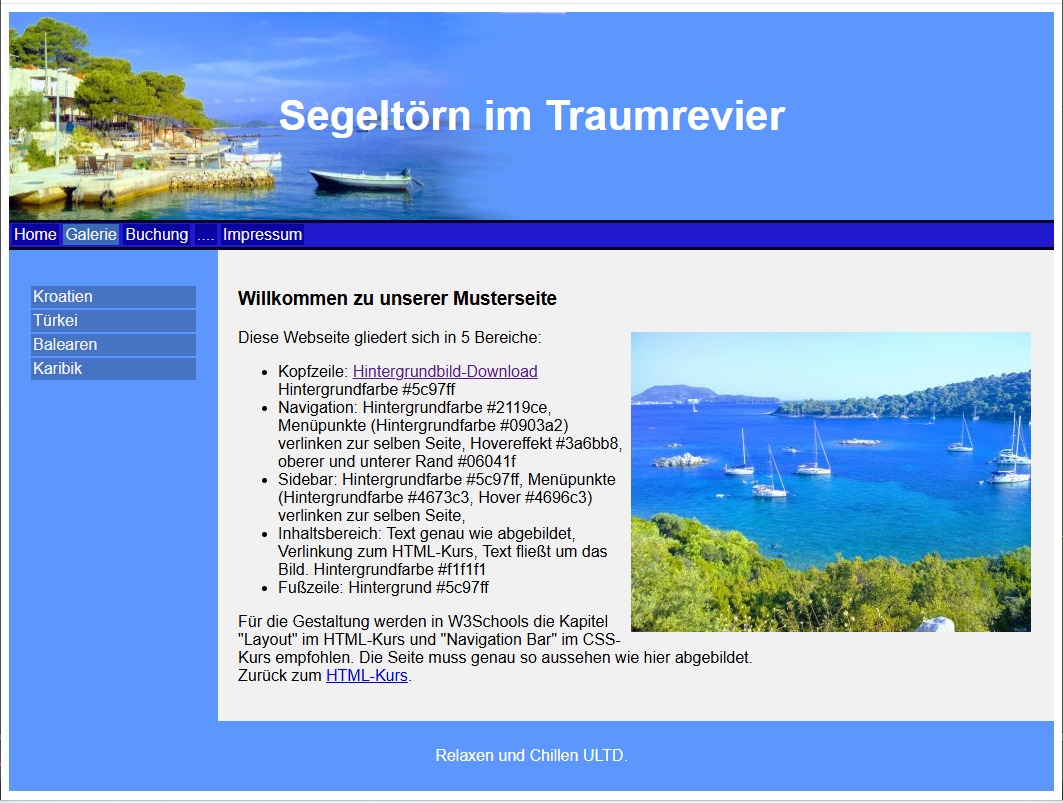 Segeltörn im Traumrevier

Home Galerie Buchung .... Impressum

Kroatien
Türkei
Balearen
Karibik

Willkommen zu unserer Musterseite

Diese Webseite gliedert sich in 5 Bereiche:

- Kopfzeile: Hintergrundbild-Download Hintergrundfarbe #5c97ff
- Navigation: Hintergrundfarbe #2119ce, Menüpunkte (Hintergrundfarbe #0903a2) verlinken zur selben Seite, Hovereffekt #3a6bb8, oberer und unterer Rand #06041f
- Sidebar: Hintergrundfarbe #5c97ff, Menüpunkte (Hintergrundfarbe #4673c3, Hover #4696c3) verlinken zur selben Seite,
- Inhaltsbereich: Text genau wie abgebildet, Verlinkung zum HTML-Kurs, Text fließt um das Bild. Hintergrundfarbe #f1f1f1
- Fußzeile: Hintergrund #5c97ff

Für die Gestaltung werden in W3Schools die Kapitel "Layout" im HTML-Kurs und "Navigation Bar" im CSS-Kurs empfohlen. Die Seite muss genau so aussehen wie hier abgebildet.
Zurück zum HTML-Kurs.

Relaxen und Chillen ULTD.